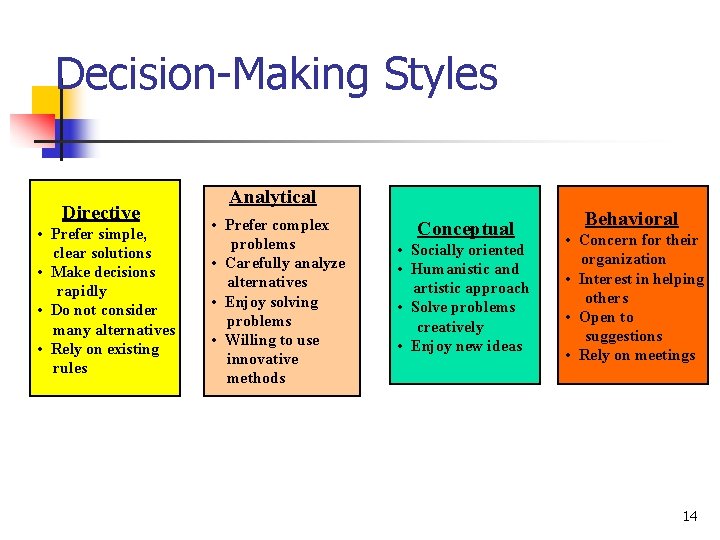 Decision-Making Styles

Directive
• Prefer simple, clear solutions
• Make decisions rapidly
• Do not consider many alternatives
• Rely on existing rules

Analytical
• Prefer complex problems
• Carefully analyze alternatives
• Enjoy solving problems
• Willing to use innovative methods

Conceptual
• Socially oriented
• Humanistic and artistic approach
• Solve problems creatively
• Enjoy new ideas

Behavioral
• Concern for their organization
• Interest in helping others
• Open to suggestions
• Rely on meetings

14